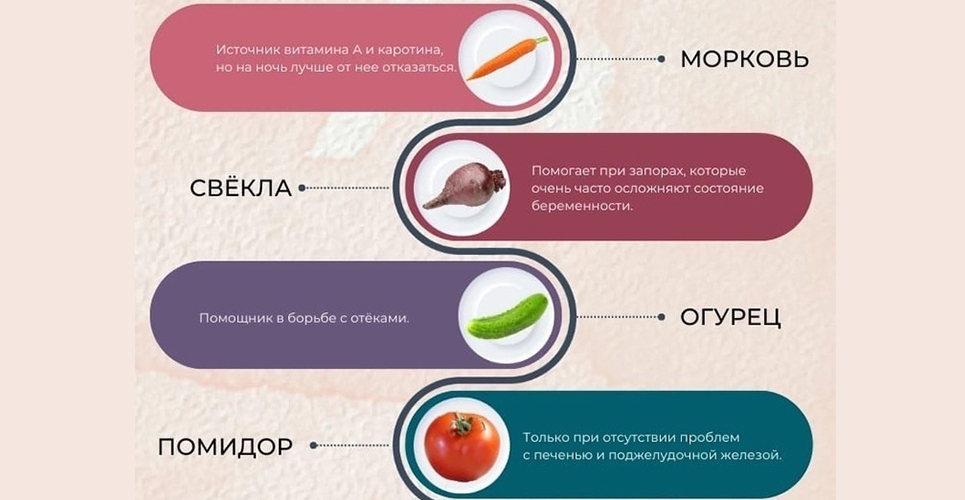 Источник витамина А и каротина, но на ночь лучше от нее отказаться.

МОРКОВЬ

СВЁКЛА

Помогает при запорах, которые очень часто осложняют состояние беременности.

Помощник в борьбе с отёками.

ОГУРЕЦ

ПОМИДОР

Только при отсутствии проблем с печенью и поджелудочной железой.